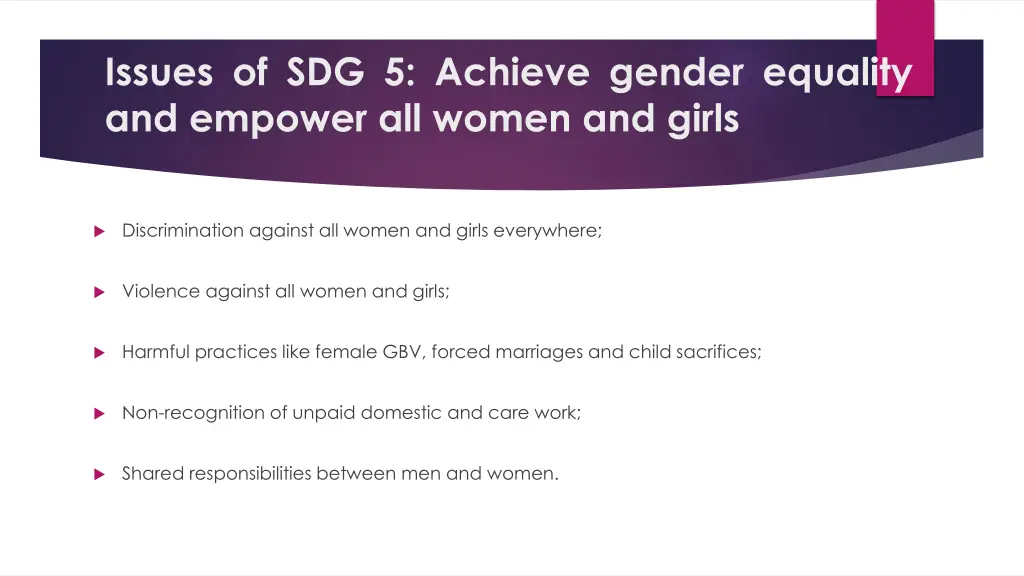 Issues of SDG 5: Achieve gender equality and empower all women and girls

Discrimination against all women and girls everywhere;

Violence against all women and girls;

Harmful practices like female GBV, forced marriages and child sacrifices;

Non-recognition of unpaid domestic and care work;

Shared responsibilities between men and women.